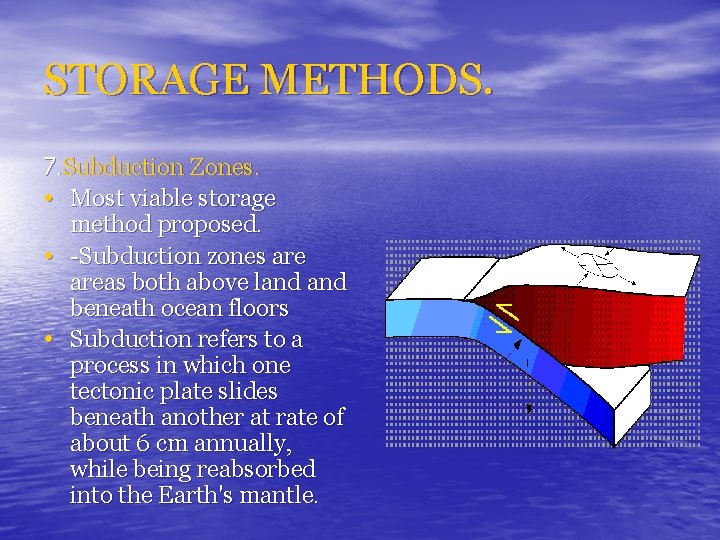 STORAGE METHODS.

7.Subduction Zones.

• Most viable storage method proposed.
• -Subduction zones are areas both above land and beneath ocean floors
• Subduction refers to a process in which one tectonic plate slides beneath another at rate of about 6 cm annually, while being reabsorbed into the Earth's mantle.